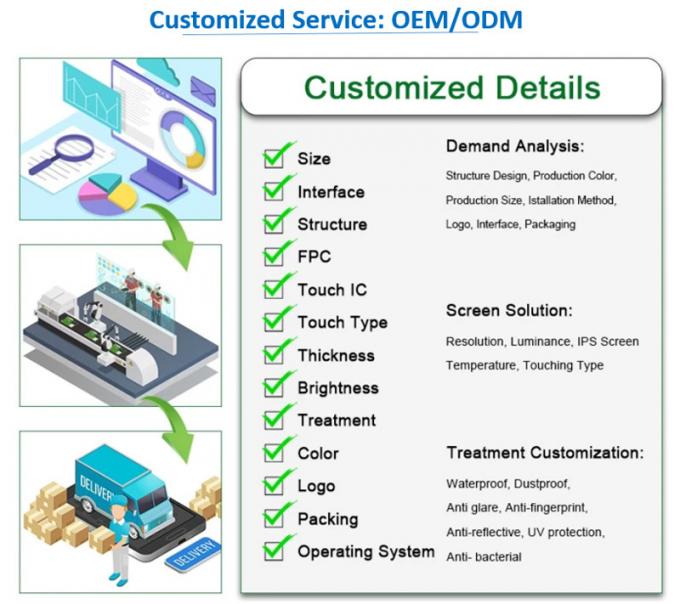 Customized Service: OEM/ODM

DELIVERY

DELIVERY

Customized Details

Size
Interface
Structure
FPC
Touch IC
Touch Type
Thickness
Brightness
Treatment
Color
Logo
Packing
Operating System

Demand Analysis:
Structure Design, Production Color, Production Size, Istallation Method, Logo, Interface, Packaging

Screen Solution:
Resolution, Luminance, IPS Screen Temperature, Touching Type

Treatment Customization:
Waterproof, Dustproof, Anti glare, Anti-fingerprint, Anti-reflective, UV protection, Anti- bacterial